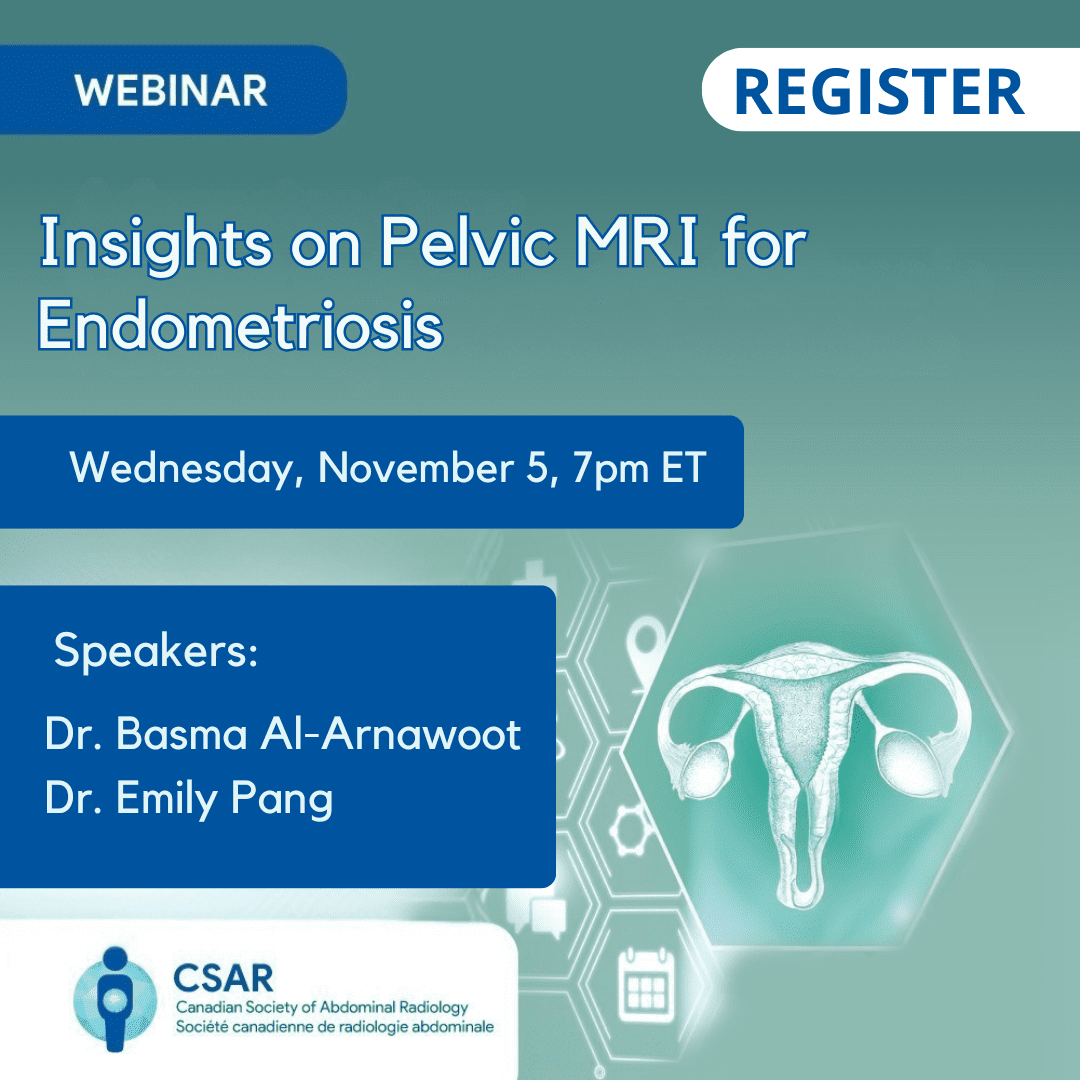 WEBINAR

REGISTER

Insights on Pelvic MRI for Endometriosis

Wednesday, November 5, 7pm ET

Speakers:

Dr. Basma Al-Arnawoot
Dr. Emily Pang

CSAR
Canadian Society of Abdominal Radiology
Société canadienne de radiologie abdominale